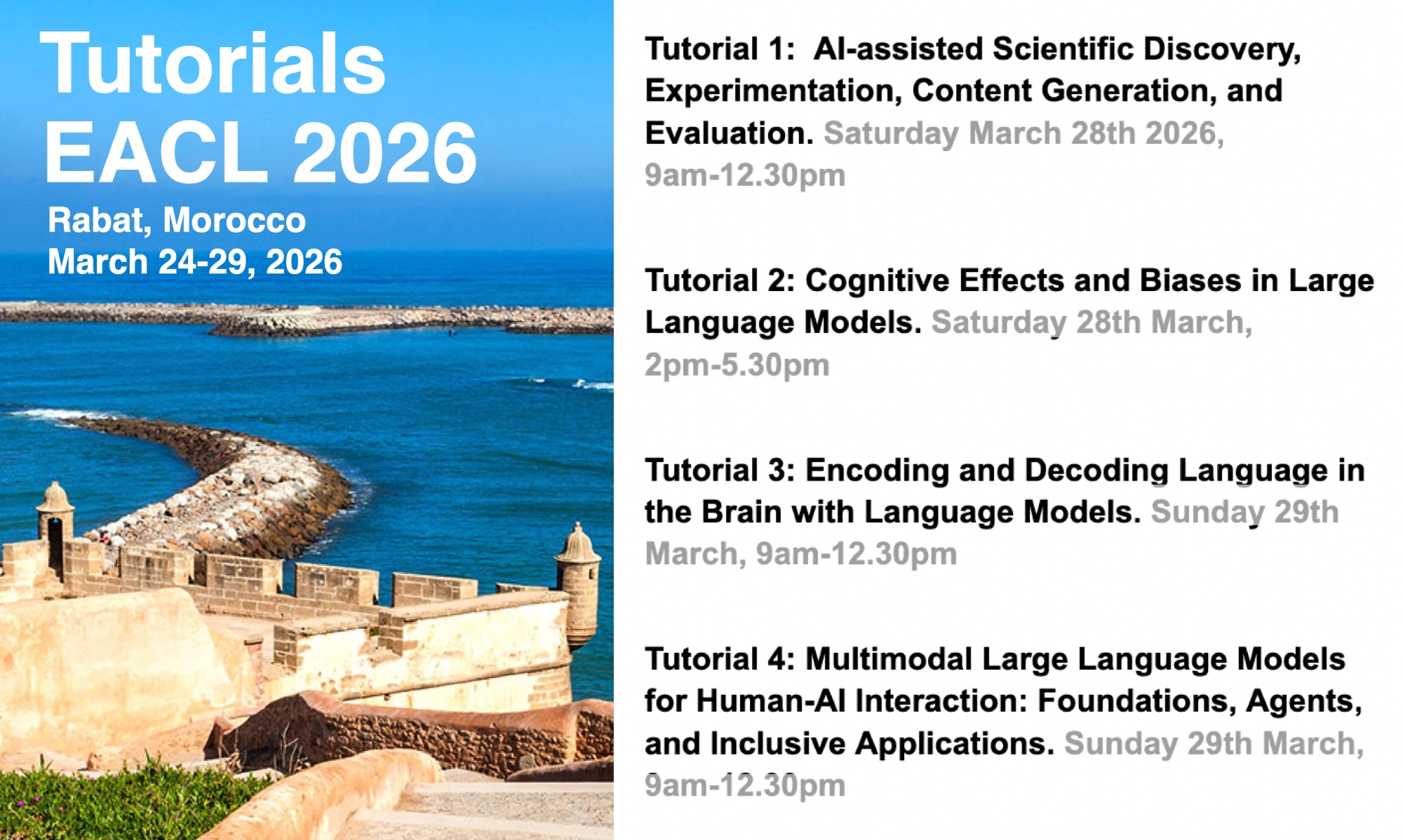 Tutorials
EACL 2026
Rabat, Morocco
March 24-29, 2026

Tutorial 1: AI-assisted Scientific Discovery, Experimentation, Content Generation, and Evaluation. Saturday March 28th 2026, 9am-12.30pm

Tutorial 2: Cognitive Effects and Biases in Large Language Models. Saturday 28th March, 2pm-5.30pm

Tutorial 3: Encoding and Decoding Language in the Brain with Language Models. Sunday 29th March, 9am-12.30pm

Tutorial 4: Multimodal Large Language Models for Human-AI Interaction: Foundations, Agents, and Inclusive Applications. Sunday 29th March, 9am-12.30pm